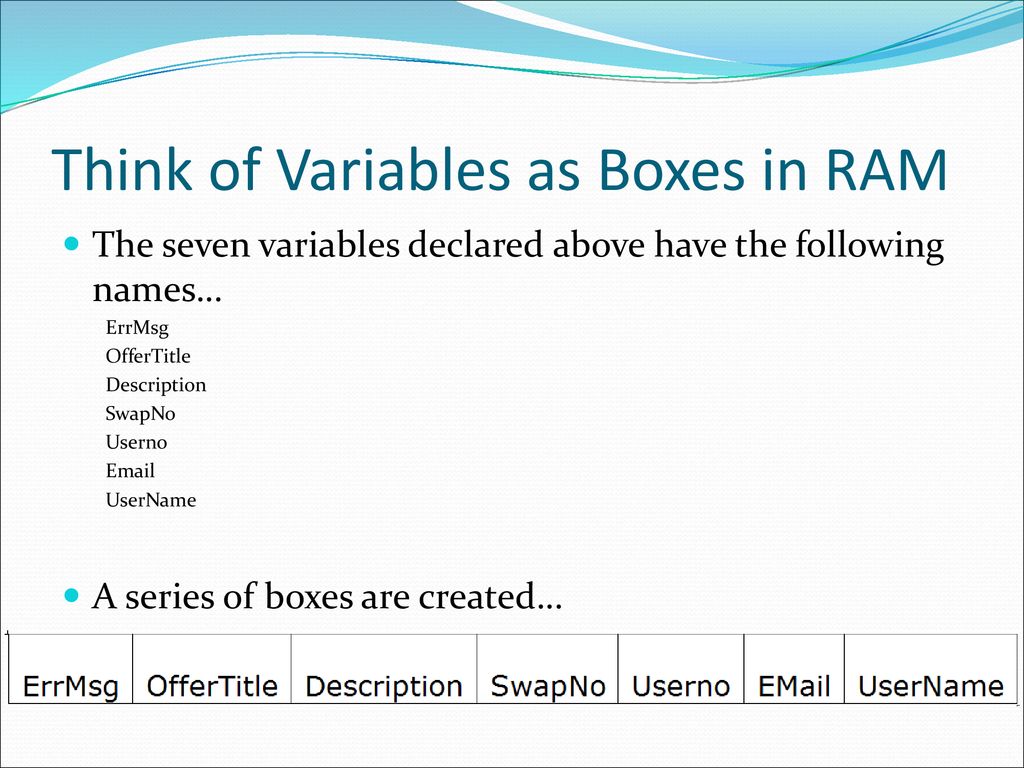 Think of Variables as Boxes in RAM

The seven variables declared above have the following names…

ErrMsg
OfferTitle
Description
SwapNo
Userno
Email
UserName

A series of boxes are created…

| ErrMsg | OfferTitle | Description | SwapNo | Userno | EMail | UserName |
|---|---|---|---|---|---|---|